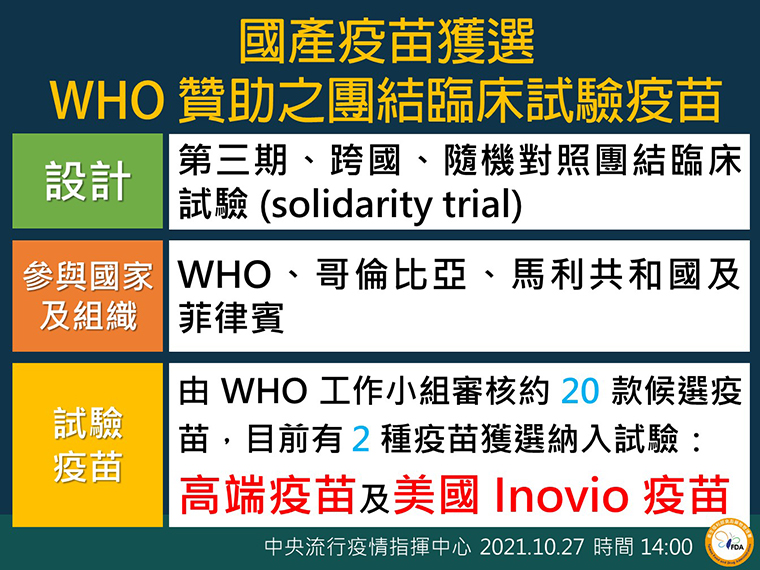 國產疫苗獲選
WHO 贊助之團結臨床試驗疫苗

| 設計 | 第三期、跨國、隨機對照團結臨床試驗 (solidarity trial) |
|---|---|
| 參與國家及組織 | WHO、哥倫比亞、馬利共和國及菲律賓 |
| 試驗疫苗 | 由 WHO 工作小組審核約 20 款候選疫苗，目前有 2 種疫苗獲選納入試驗：高端疫苗及美國 Inovio 疫苗 |

中央流行疫情指揮中心 2021.10.27 時間 14:00

FDA